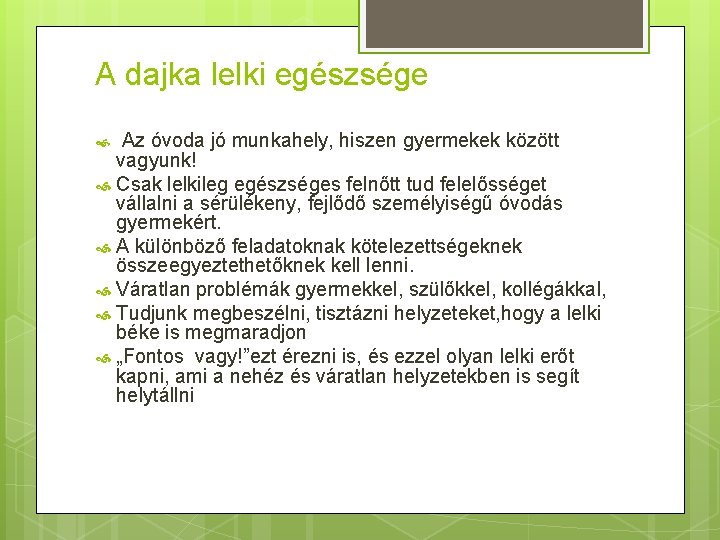 A dajka lelki egészsége

Az óvoda jó munkahely, hiszen gyermekek között vagyunk!

Csak lelkileg egészséges felnőtt tud felelősséget vállalni a sérülékeny, fejlődő személyiségű óvodás gyermekért.

A különböző feladatoknak kötelezettségeknek összeegyeztethetőknek kell lenni.

Váratlan problémák gyermekkel, szülőkkel, kollégákkal,

Tudjunk megbeszélni, tisztázni helyzeteket,hogy a lelki béke is megmaradjon

„Fontos vagy!”ezt érezni is, és ezzel olyan lelki erőt kapni, ami a nehéz és váratlan helyzetekben is segít helytállni